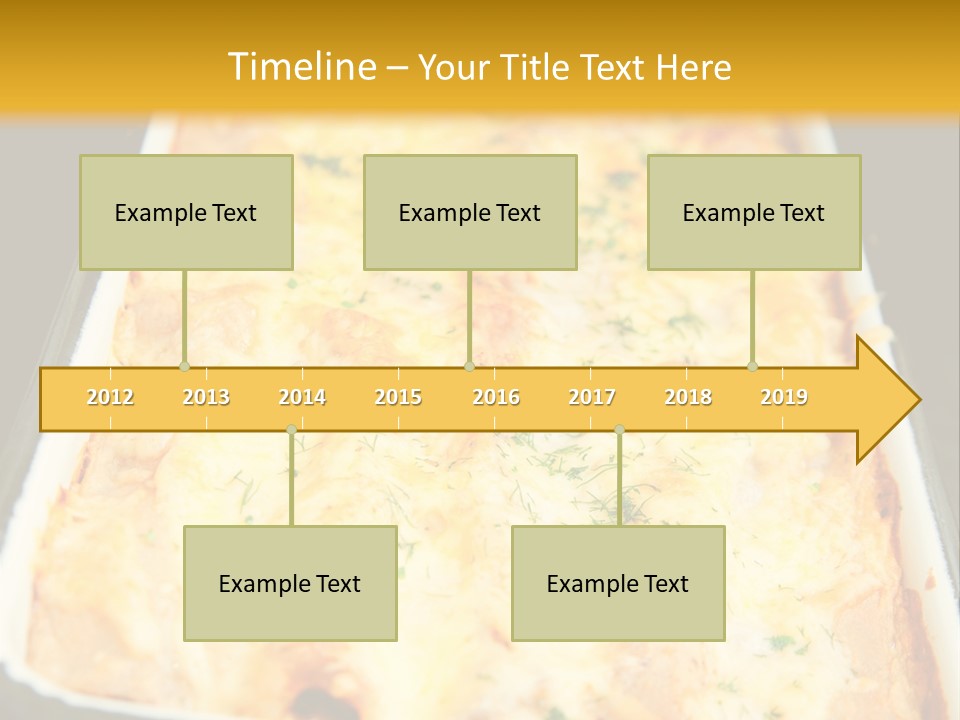 Timeline – Your Title Text Here

Example Text

Example Text

Example Text

2012 2013 2014 2015 2016 2017 2018 2019

Example Text

Example Text